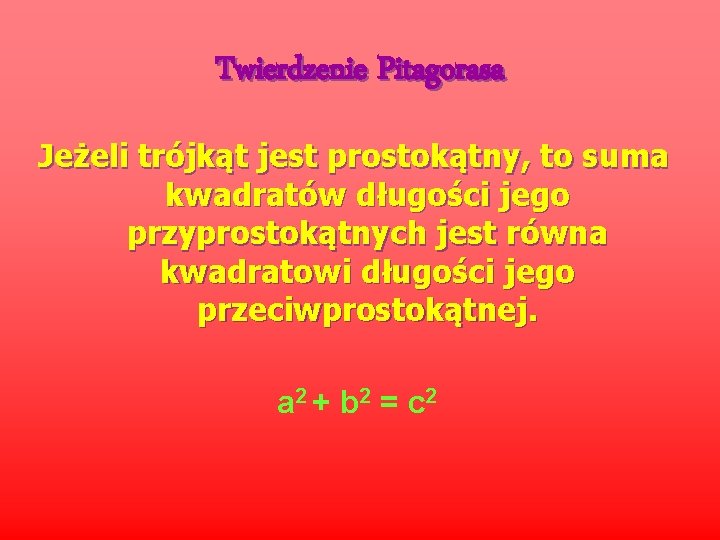 Twierdzenie Pitagorasa

Jeżeli trójkąt jest prostokątny, to suma kwadratów długości jego przyprostokątnych jest równa kwadratowi długości jego przeciwprostokątnej.

$a^2 + b^2 = c^2$